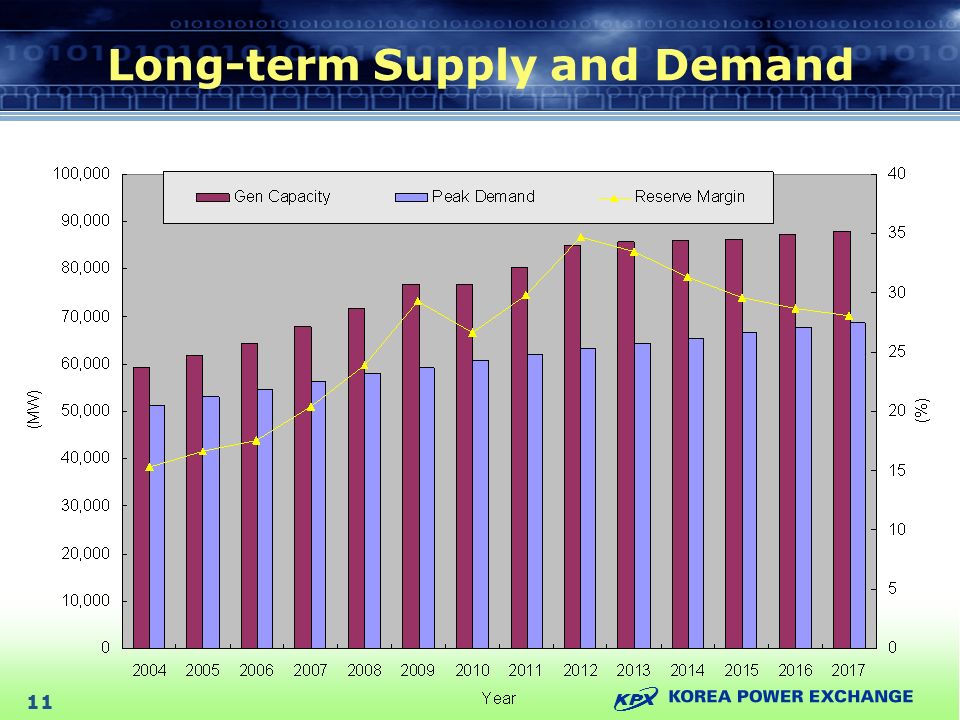 Long-term Supply and Demand

Gen Capacity
Peak Demand
Reserve Margin

100,000
90,000
80,000
70,000
60,000
50,000
40,000
30,000
20,000
10,000
0

(MW)

40
35
30
25
20
15
10
5
0

(%)

2004 2005 2006 2007 2008 2009 2010 2011 2012 2013 2014 2015 2016 2017

Year

11

KPX KOREA POWER EXCHANGE